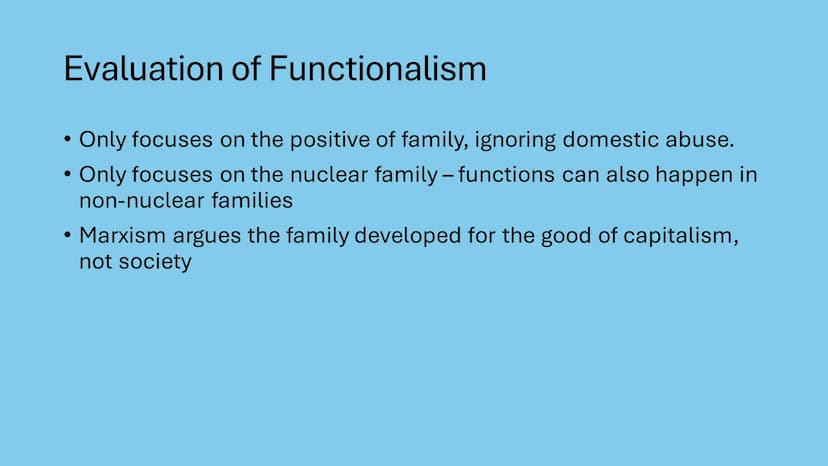 Evaluation of Functionalism

• Only focuses on the positive of family, ignoring domestic abuse.

• Only focuses on the nuclear family – functions can also happen in non-nuclear families

• Marxism argues the family developed for the good of capitalism, not society